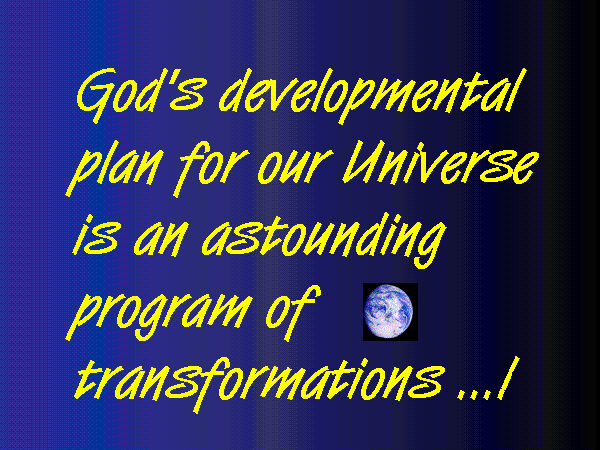 God's developmental plan for our Universe is an astounding program of transformations ...!